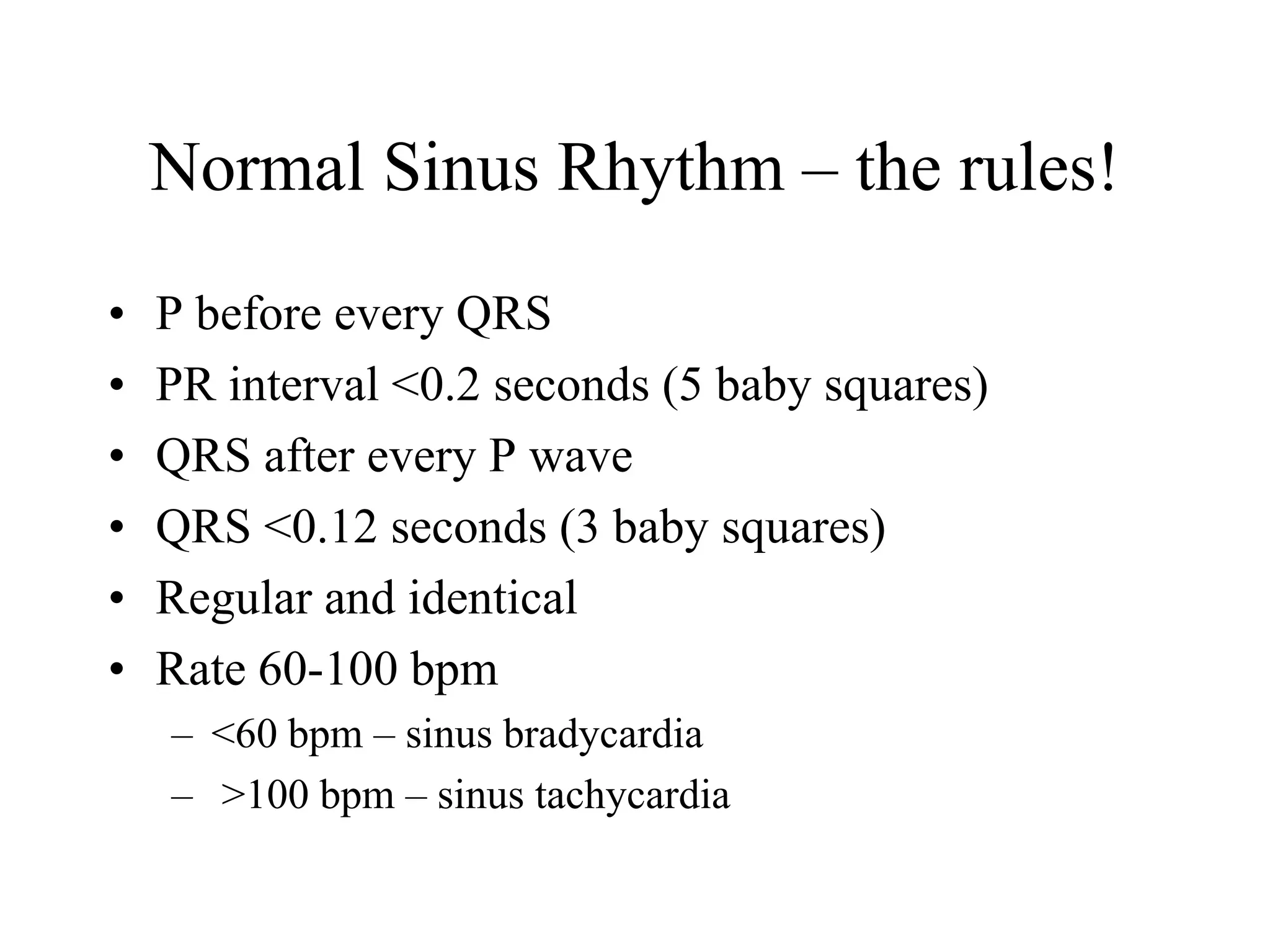 Normal Sinus Rhythm – the rules!

• P before every QRS
• PR interval <0.2 seconds (5 baby squares)
• QRS after every P wave
• QRS <0.12 seconds (3 baby squares)
• Regular and identical
• Rate 60-100 bpm
  – <60 bpm – sinus bradycardia
  – >100 bpm – sinus tachycardia